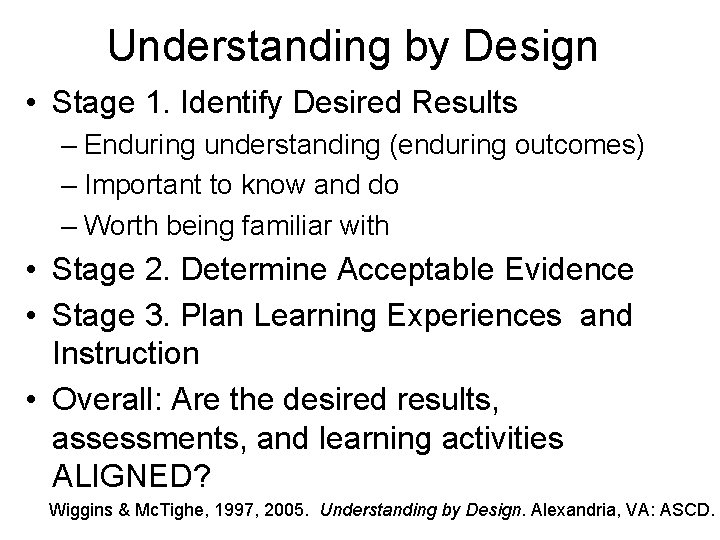 Understanding by Design

• Stage 1. Identify Desired Results
– Enduring understanding (enduring outcomes)
– Important to know and do
– Worth being familiar with

• Stage 2. Determine Acceptable Evidence

• Stage 3. Plan Learning Experiences and Instruction

• Overall: Are the desired results, assessments, and learning activities ALIGNED?

Wiggins & McTighe, 1997, 2005. Understanding by Design. Alexandria, VA: ASCD.